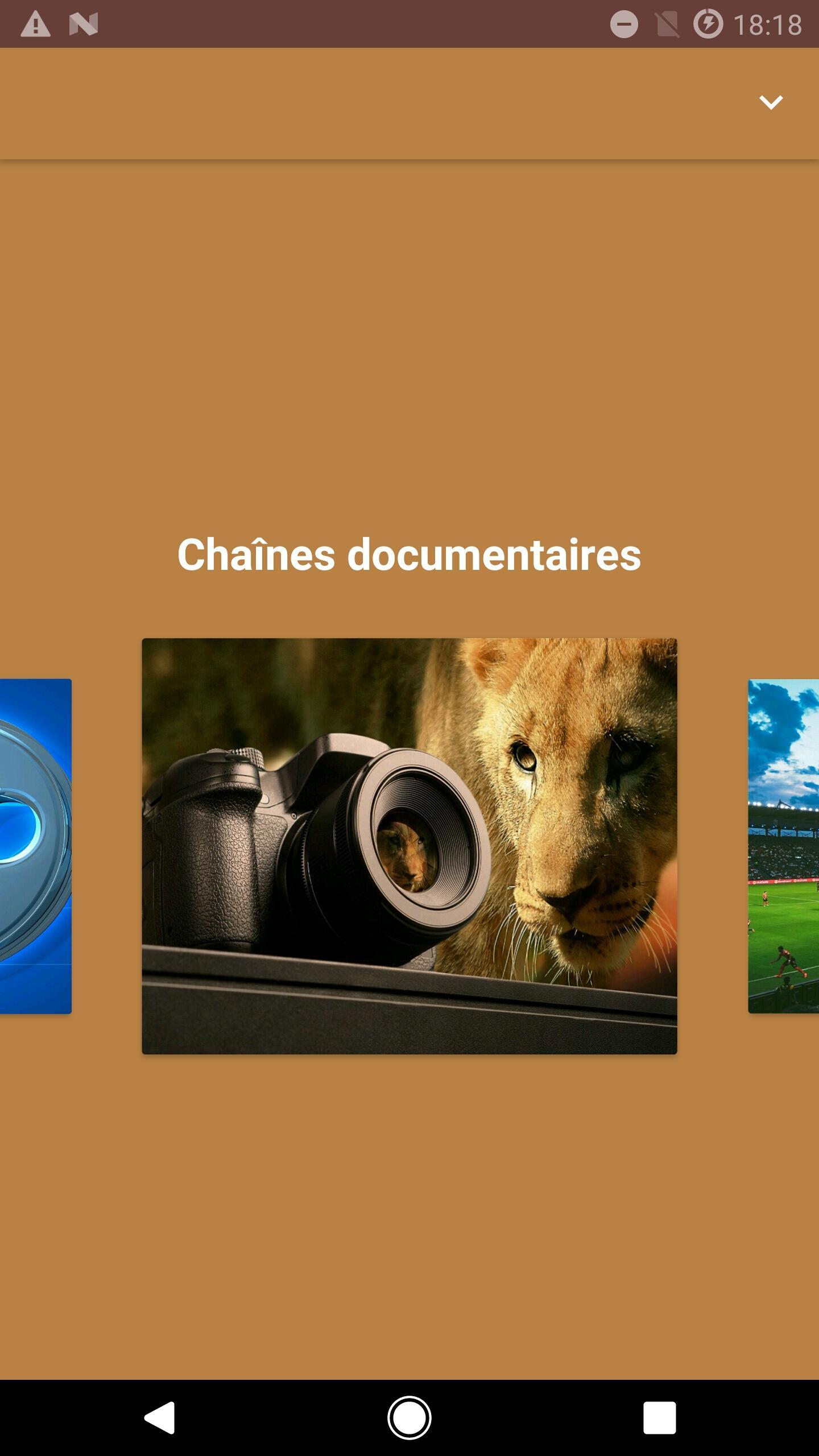 18:18

Chaînes documentaires